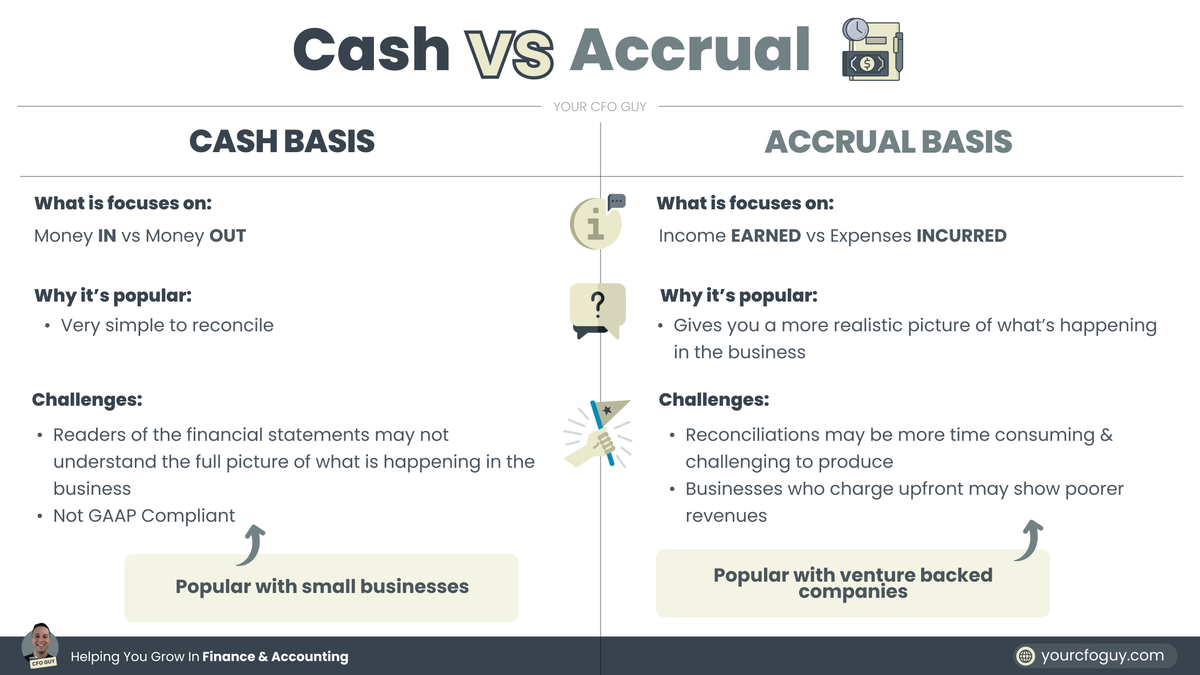 Cash VS Accrual

YOUR CFO GUY

CASH BASIS

What is focuses on:

Money IN vs Money OUT

Why it's popular:

• Very simple to reconcile

Challenges:

• Readers of the financial statements may not understand the full picture of what is happening in the business
• Not GAAP Compliant

Popular with small businesses

ACCRUAL BASIS

What is focuses on:

Income EARNED vs Expenses INCURRED

Why it's popular:

• Gives you a more realistic picture of what's happening in the business

Challenges:

• Reconciliations may be more time consuming & challenging to produce
• Businesses who charge upfront may show poorer revenues

Popular with venture backed companies

CFO GUY

Helping You Grow In Finance & Accounting

yourcfoguy.com